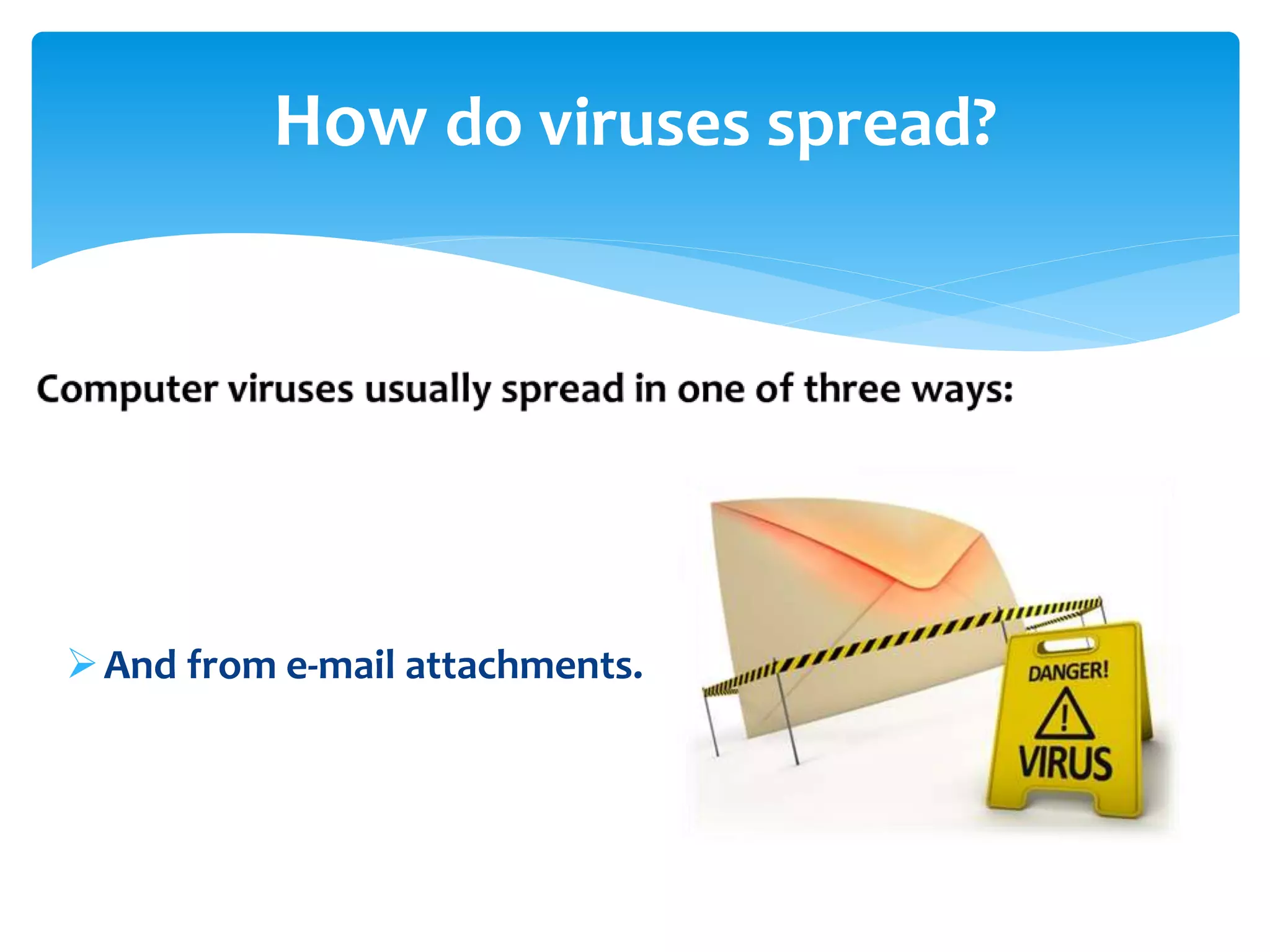 How do viruses spread?

Computer viruses usually spread in one of three ways:

➢ And from e-mail attachments.

DANGER!

!

VIRUS